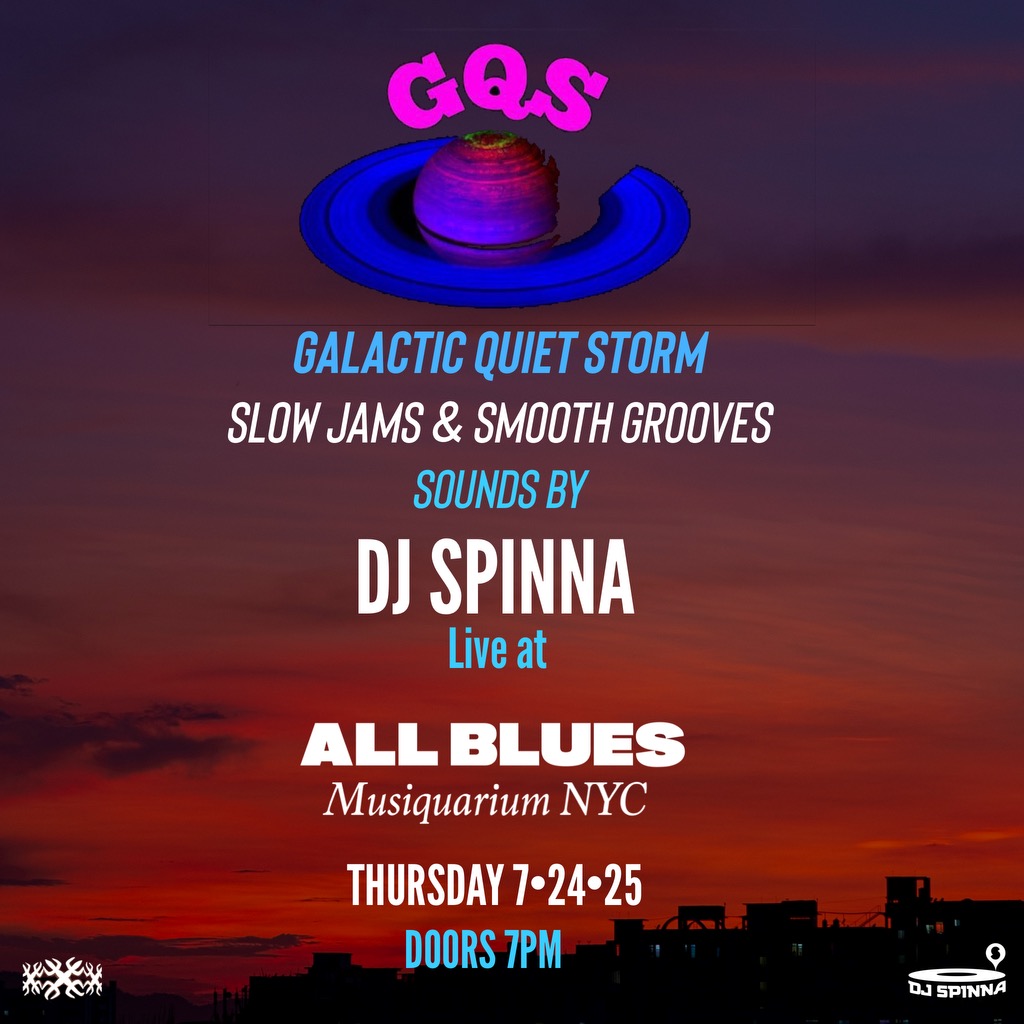 GQS

GALACTIC QUIET STORM

SLOW JAMS & SMOOTH GROOVES

SOUNDS BY

DJ SPINNA

Live at

ALL BLUES

Musiquarium NYC

THURSDAY 7•24•25

DOORS 7PM

DJ SPINNA